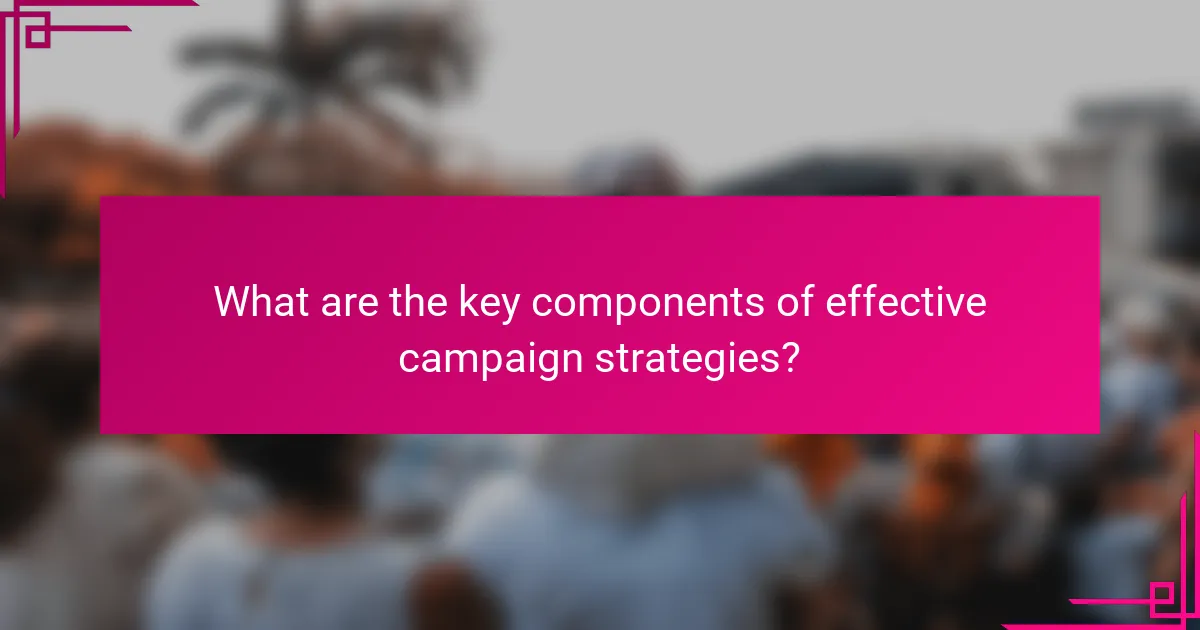 What are the key components of effective campaign strategies?